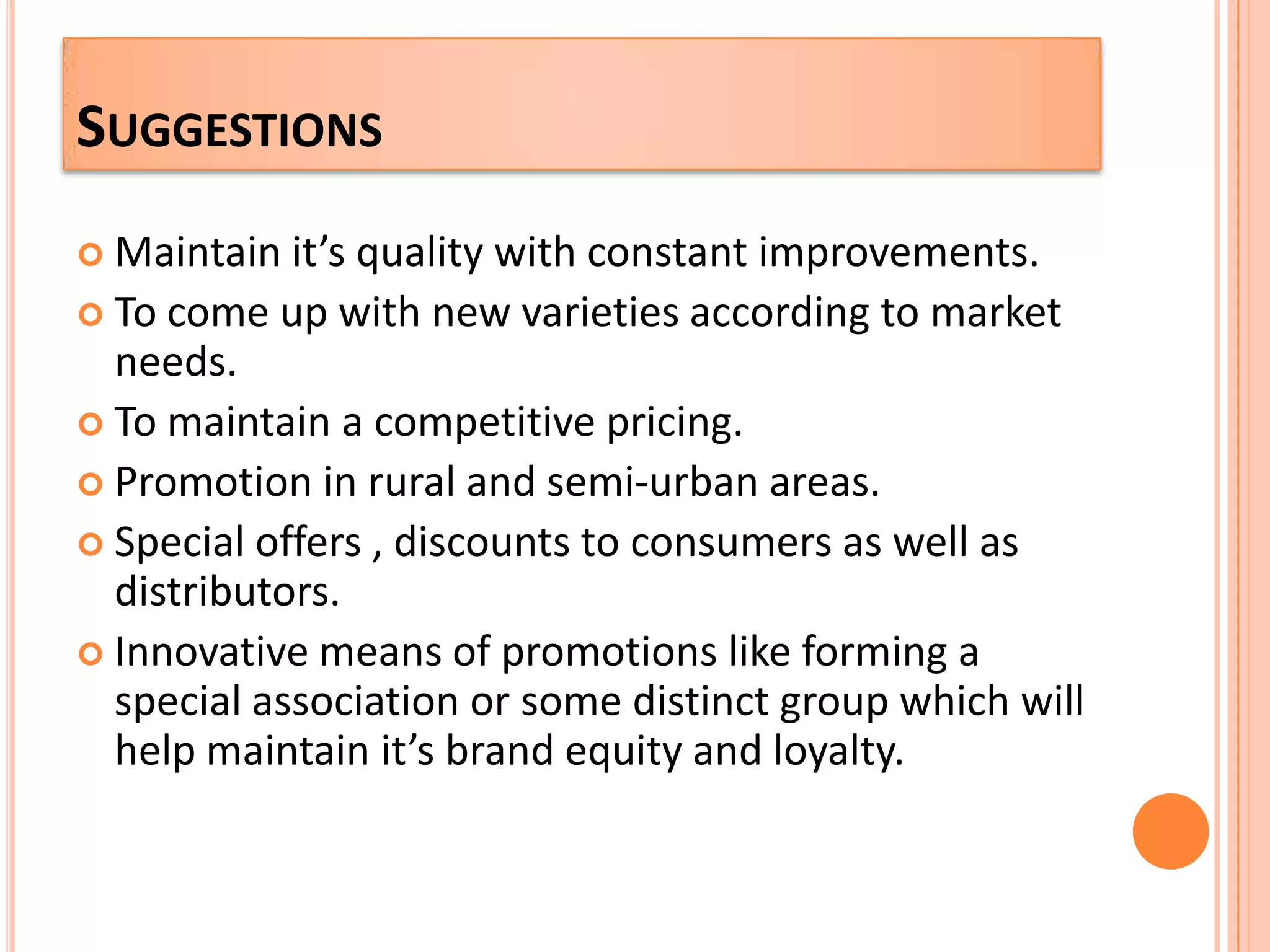 SUGGESTIONS

Maintain it’s quality with constant improvements.

To come up with new varieties according to market needs.

To maintain a competitive pricing.

Promotion in rural and semi-urban areas.

Special offers , discounts to consumers as well as distributors.

Innovative means of promotions like forming a special association or some distinct group which will help maintain it’s brand equity and loyalty.